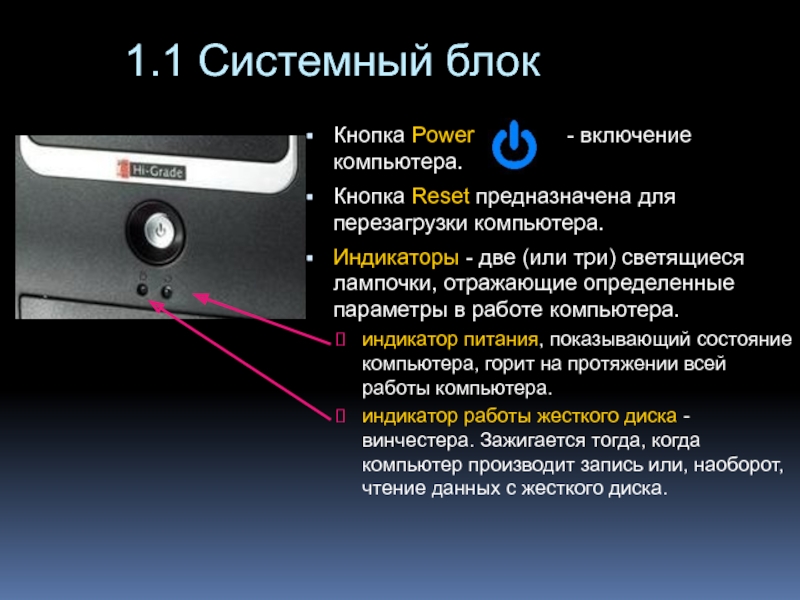 1.1 Системный блок

Hi-Grade

Кнопка Power - включение компьютера.

Кнопка Reset предназначена для перезагрузки компьютера.

Индикаторы - две (или три) светящиеся лампочки, отражающие определенные параметры в работе компьютера.

индикатор питания, показывающий состояние компьютера, горит на протяжении всей работы компьютера.

индикатор работы жесткого диска - винчестера. Зажигается тогда, когда компьютер производит запись или, наоборот, чтение данных с жесткого диска.